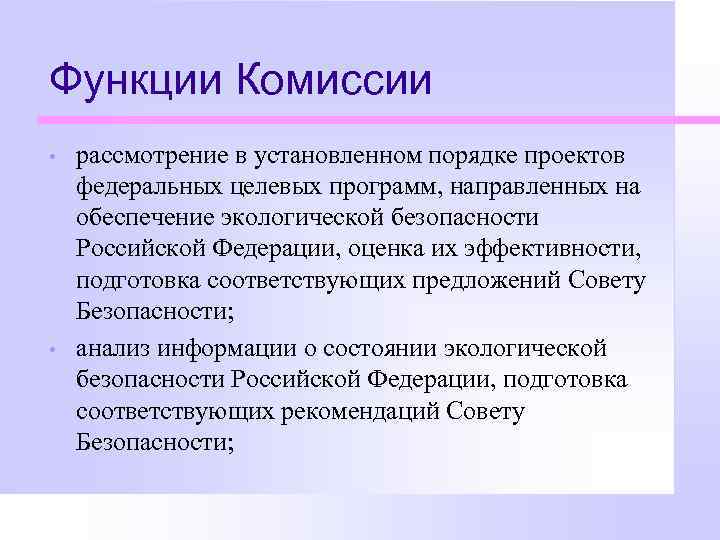 Функции Комиссии

• рассмотрение в установленном порядке проектов федеральных целевых программ, направленных на обеспечение экологической безопасности Российской Федерации, оценка их эффективности, подготовка соответствующих предложений Совету Безопасности;

• анализ информации о состоянии экологической безопасности Российской Федерации, подготовка соответствующих рекомендаций Совету Безопасности;